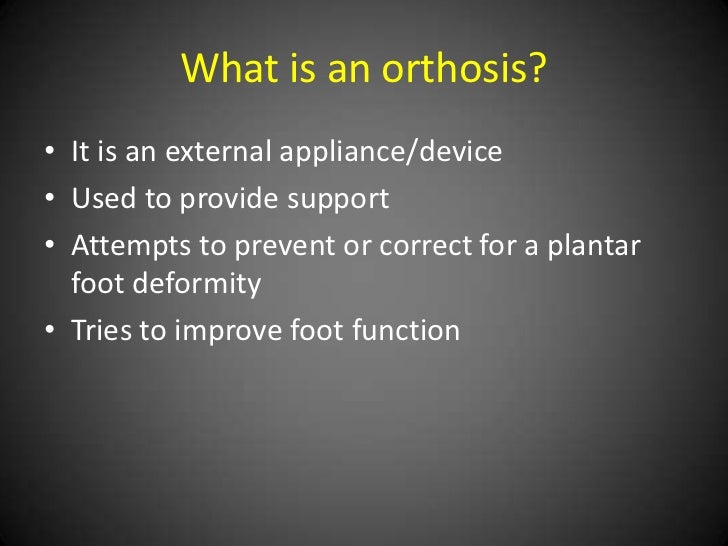 What is an orthosis?

• It is an external appliance/device
• Used to provide support
• Attempts to prevent or correct for a plantar foot deformity
• Tries to improve foot function